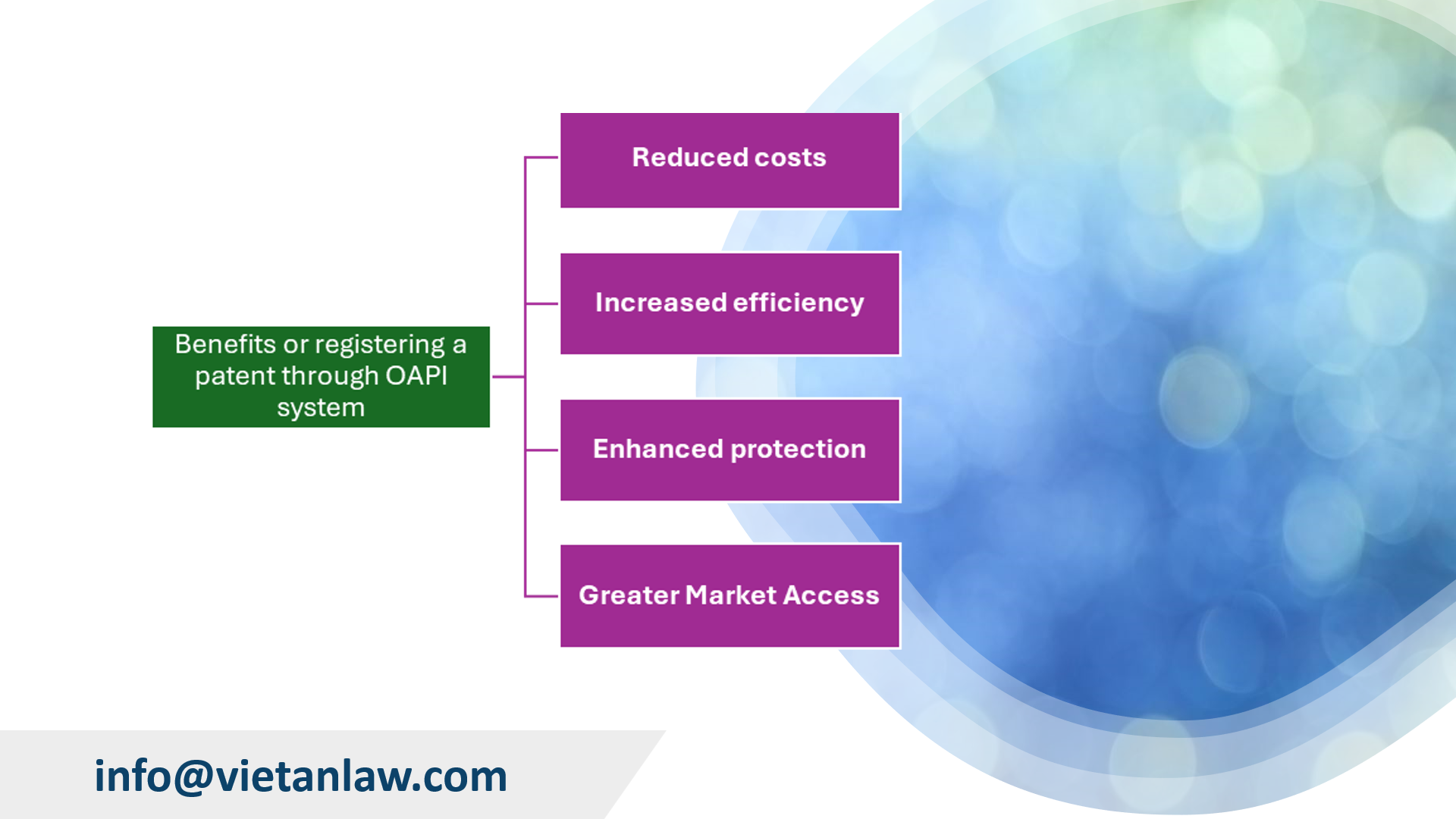 Benefits or registering a patent through OAPI system

Reduced costs

Increased efficiency

Enhanced protection

Greater Market Access

info@vietanlaw.com